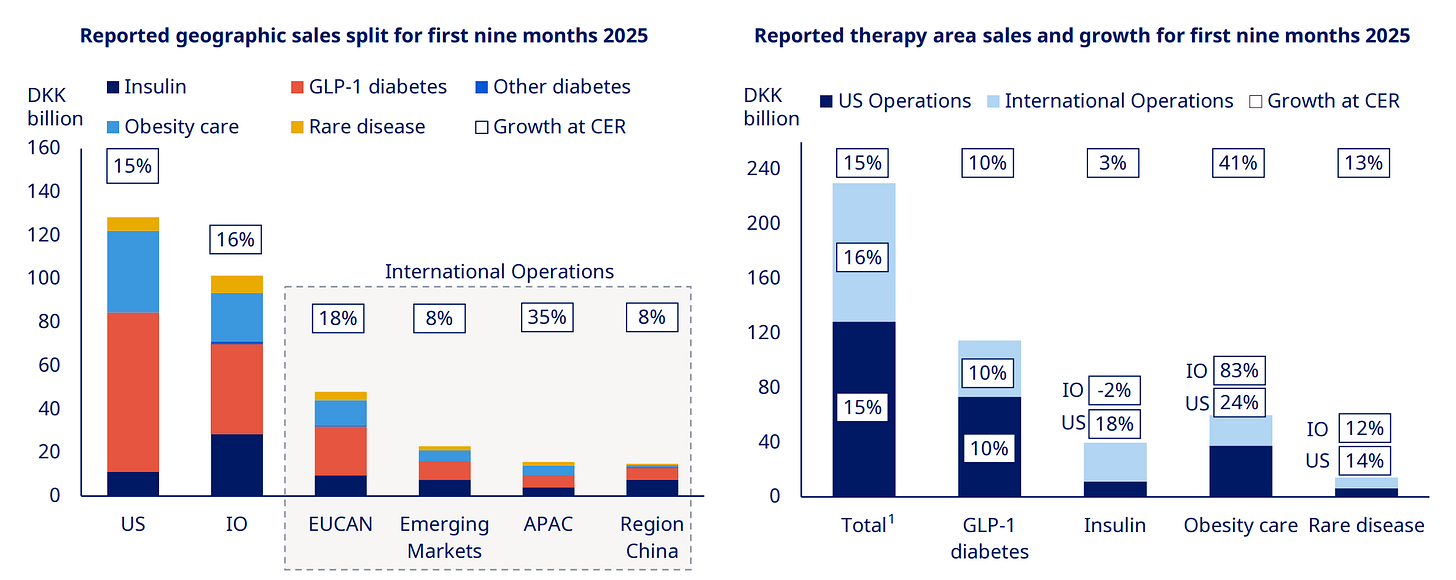 Reported geographic sales split for first nine months 2025

DKK billion

Insulin
GLP-1 diabetes
Other diabetes
Obesity care
Rare disease
Growth at CER

160
140
120
100
80
60
40
20
0

15%
16%

International Operations

18%
8%
35%
8%

US
IO
EUCAN
Emerging Markets
APAC
Region China

Reported therapy area sales and growth for first nine months 2025

DKK billion

US Operations
International Operations
Growth at CER

240
200
160
120
80
40
0

15%
10%
3%
41%
13%

16%
15%
10%
10%
IO -2%
US 18%
IO 83%
US 24%
IO 12%
US 14%

Total$^1$
GLP-1 diabetes
Insulin
Obesity care
Rare disease